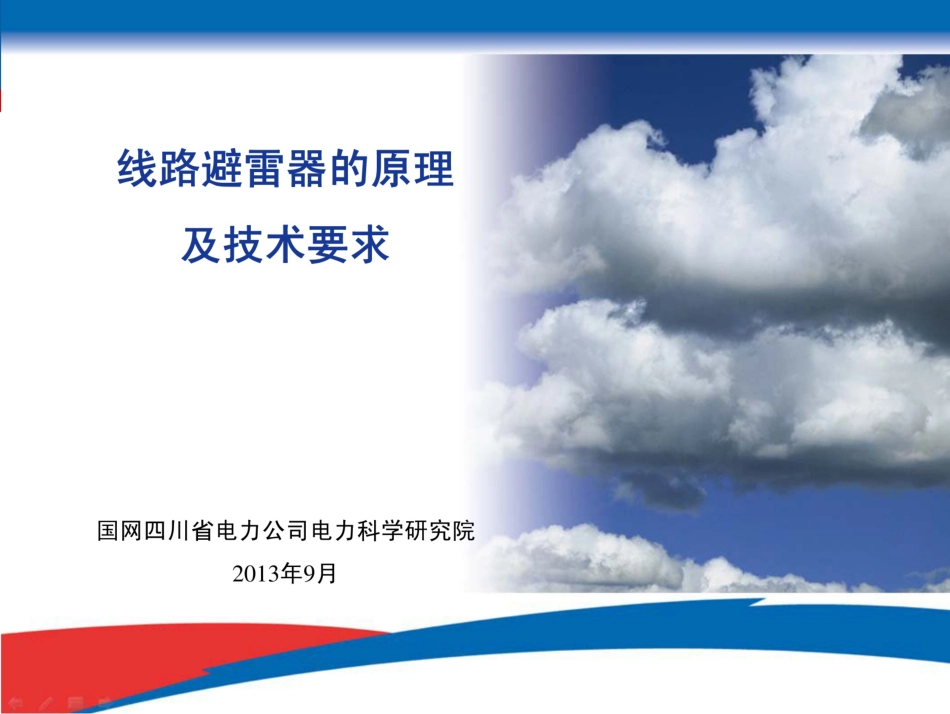 线路避雷器的原理
及技术要求

国网四川省电力公司电力科学研究院
2013年9月